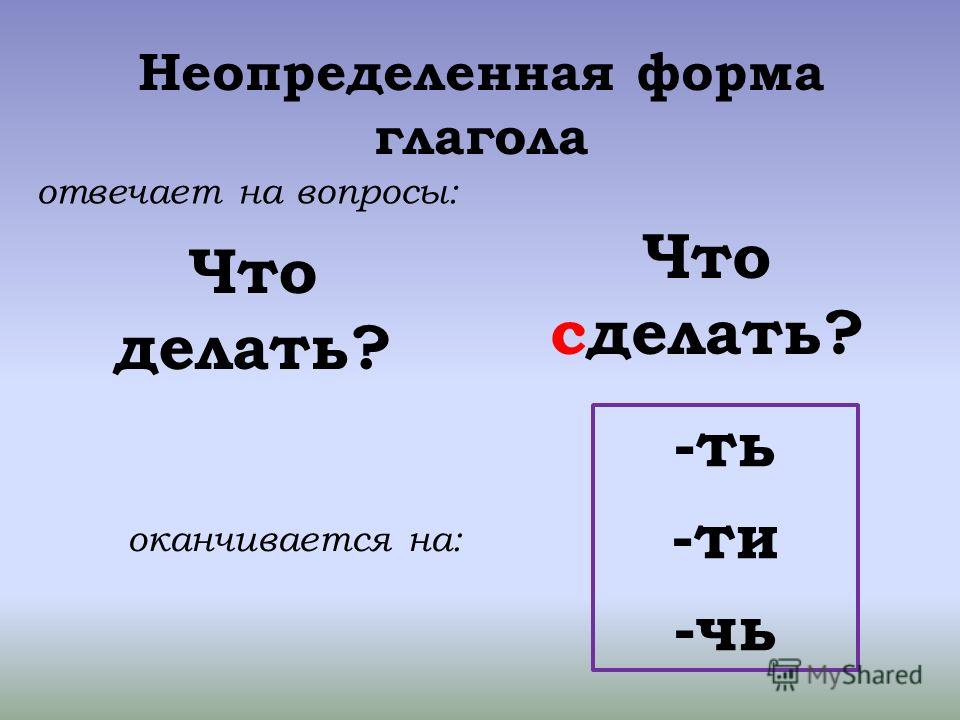 Неопределенная форма глагола

отвечает на вопросы:

Что делать?

Что сделать?

оканчивается на:

-ть

-ти

-чь

MyShared